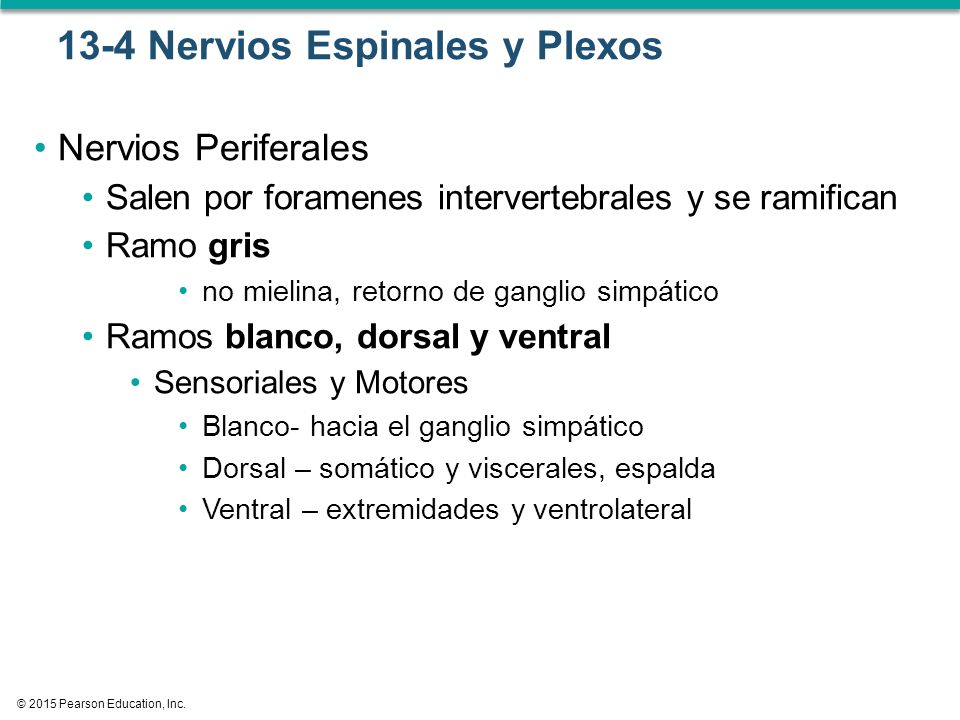 13-4 Nervios Espinales y Plexos

• Nervios Periferales
  • Salen por foramenes intervertebrales y se ramifican
  • Ramo gris
    • no mielina, retorno de ganglio simpático
  • Ramos blanco, dorsal y ventral
    • Sensoriales y Motores
      • Blanco- hacia el ganglio simpático
      • Dorsal – somático y viscerales, espalda
      • Ventral – extremidades y ventrolateral

© 2015 Pearson Education, Inc.